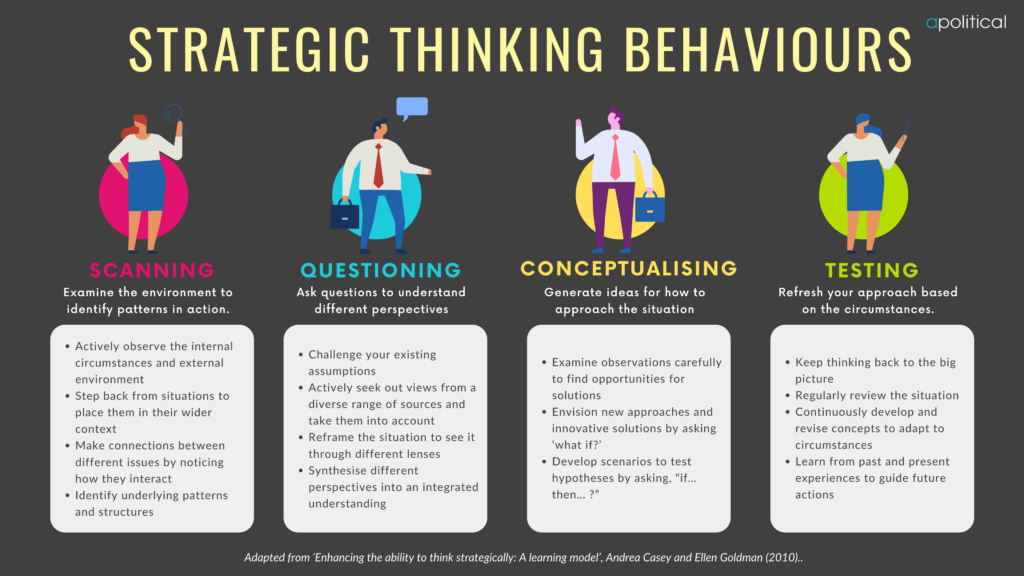 apolitical

STRATEGIC THINKING BEHAVIOURS

SCANNING
Examine the environment to identify patterns in action.

- Actively observe the internal circumstances and external environment
- Step back from situations to place them in their wider context
- Make connections between different issues by noticing how they interact
- Identify underlying patterns and structures

QUESTIONING
Ask questions to understand different perspectives

- Challenge your existing assumptions
- Actively seek out views from a diverse range of sources and take them into account
- Reframe the situation to see it through different lenses
- Synthesise different perspectives into an integrated understanding

CONCEPTUALISING
Generate ideas for how to approach the situation

- Examine observations carefully to find opportunities for solutions
- Envision new approaches and innovative solutions by asking 'what if?'
- Develop scenarios to test hypotheses by asking, "if... then... ?"

TESTING
Refresh your approach based on the circumstances.

- Keep thinking back to the big picture
- Regularly review the situation
- Continuously develop and revise concepts to adapt to circumstances
- Learn from past and present experiences to guide future actions

Adapted from 'Enhancing the ability to think strategically: A learning model', Andrea Casey and Ellen Goldman (2010)..